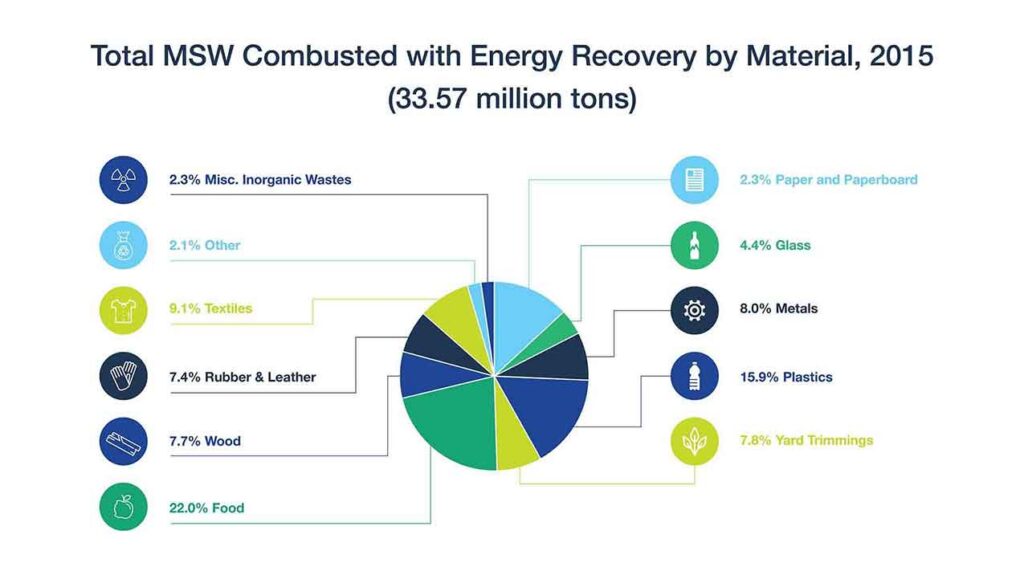 Total MSW Combusted with Energy Recovery by Material, 2015
(33.57 million tons)

2.3% Misc. Inorganic Wastes

2.1% Other

9.1% Textiles

7.4% Rubber & Leather

7.7% Wood

22.0% Food

2.3% Paper and Paperboard

4.4% Glass

8.0% Metals

15.9% Plastics

7.8% Yard Trimmings